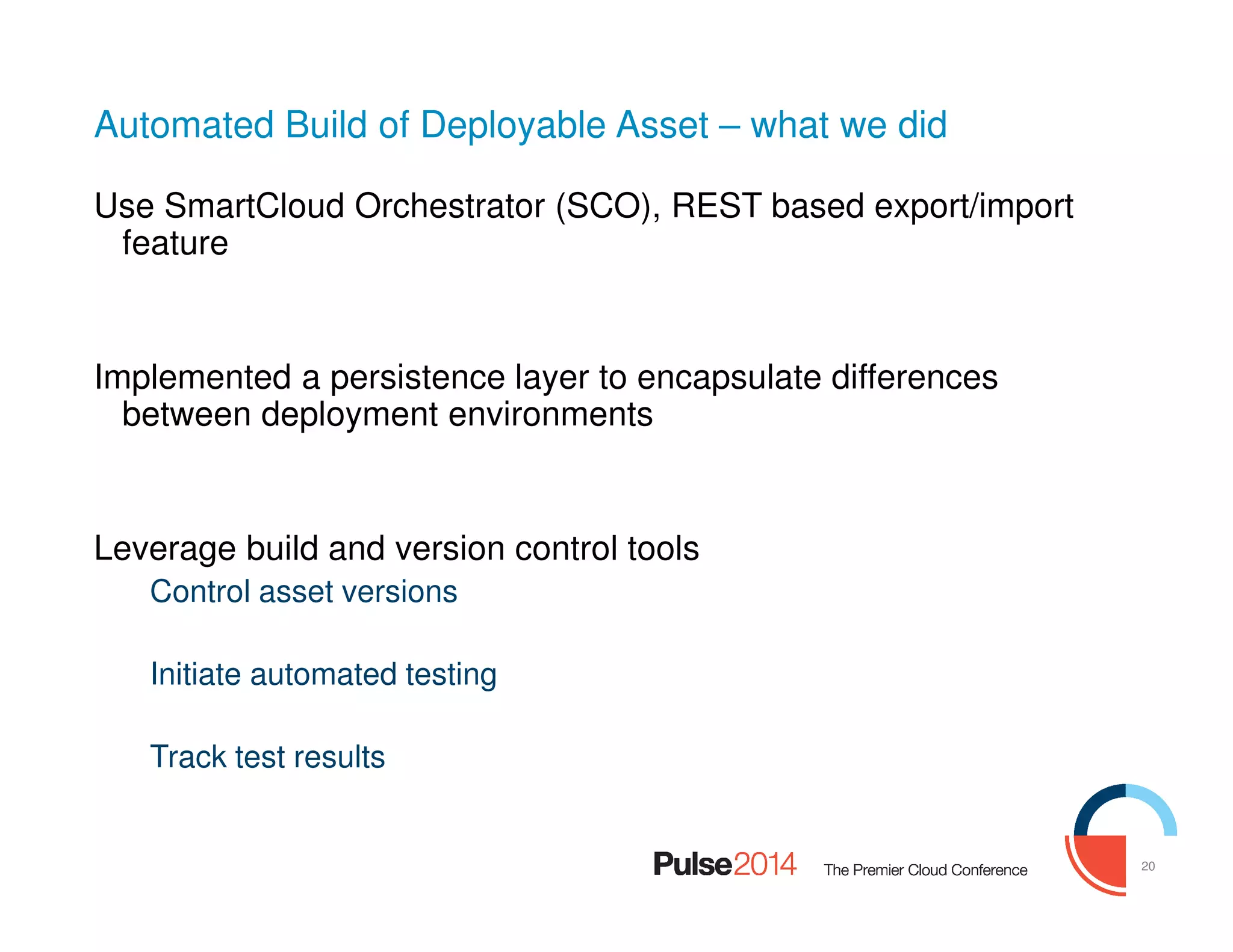 Automated Build of Deployable Asset – what we did

Use SmartCloud Orchestrator (SCO), REST based export/import feature

Implemented a persistence layer to encapsulate differences between deployment environments

Leverage build and version control tools

Control asset versions

Initiate automated testing

Track test results

Pulse2014 The Premier Cloud Conference

20